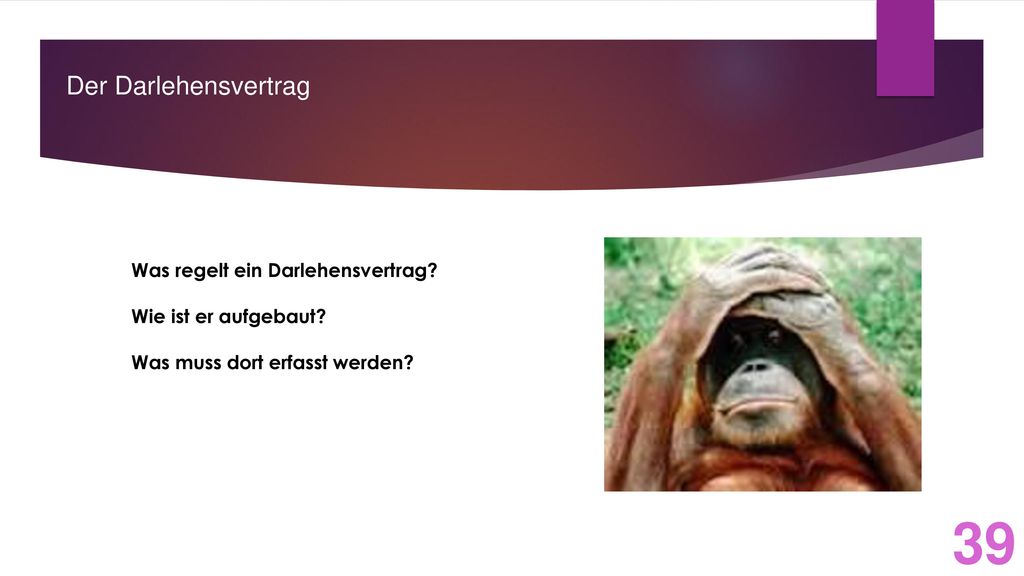 Der Darlehensvertrag

Was regelt ein Darlehensvertrag?

Wie ist er aufgebaut?

Was muss dort erfasst werden?

39